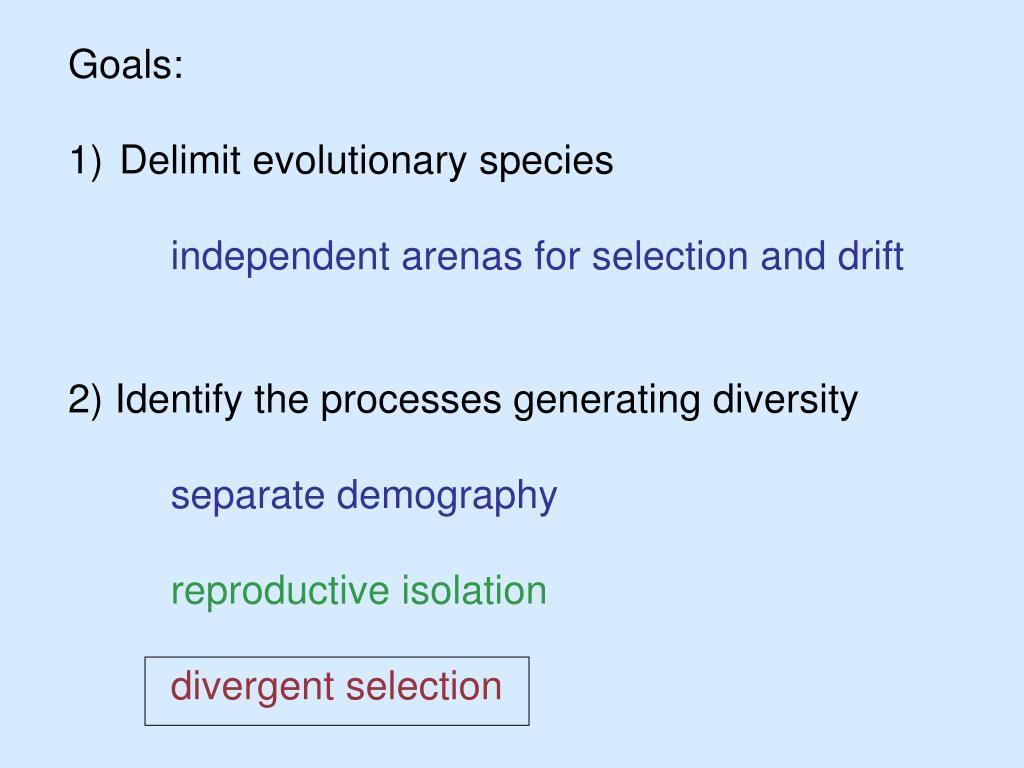 Goals:

1) Delimit evolutionary species

independent arenas for selection and drift

2) Identify the processes generating diversity

separate demography

reproductive isolation

divergent selection